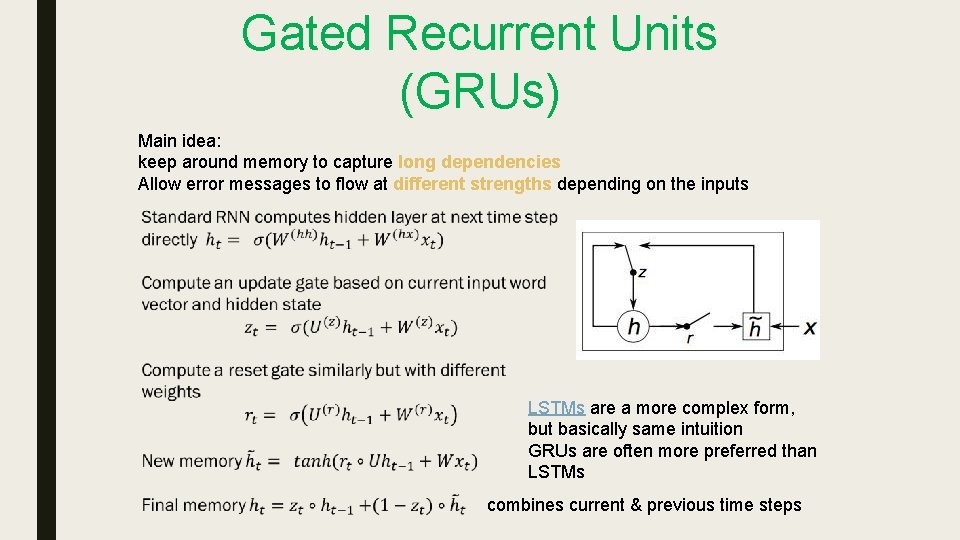 Gated Recurrent Units (GRUs)

Main idea:
keep around memory to capture long dependencies
Allow error messages to flow at different strengths depending on the inputs

Standard RNN computes hidden layer at next time step directly $h_t = \sigma(W^{(hh)}h_{t-1} + W^{(hx)}x_t)$

Compute an update gate based on current input word vector and hidden state
$z_t = \sigma(U^{(z)}h_{t-1} + W^{(z)}x_t)$

Compute a reset gate similarly but with different weights
$r_t = \sigma(U^{(r)}h_{t-1} + W^{(r)}x_t)$

New memory $\tilde{h}_t = tanh(r_t \circ Uh_{t-1} + Wx_t)$

Final memory $h_t = z_t \circ h_{t-1} + (1 - z_t) \circ \tilde{h}_t$ combines current & previous time steps

z
h
r
$\tilde{h}$
x

LSTMs are a more complex form, but basically same intuition
GRUs are often more preferred than LSTMs